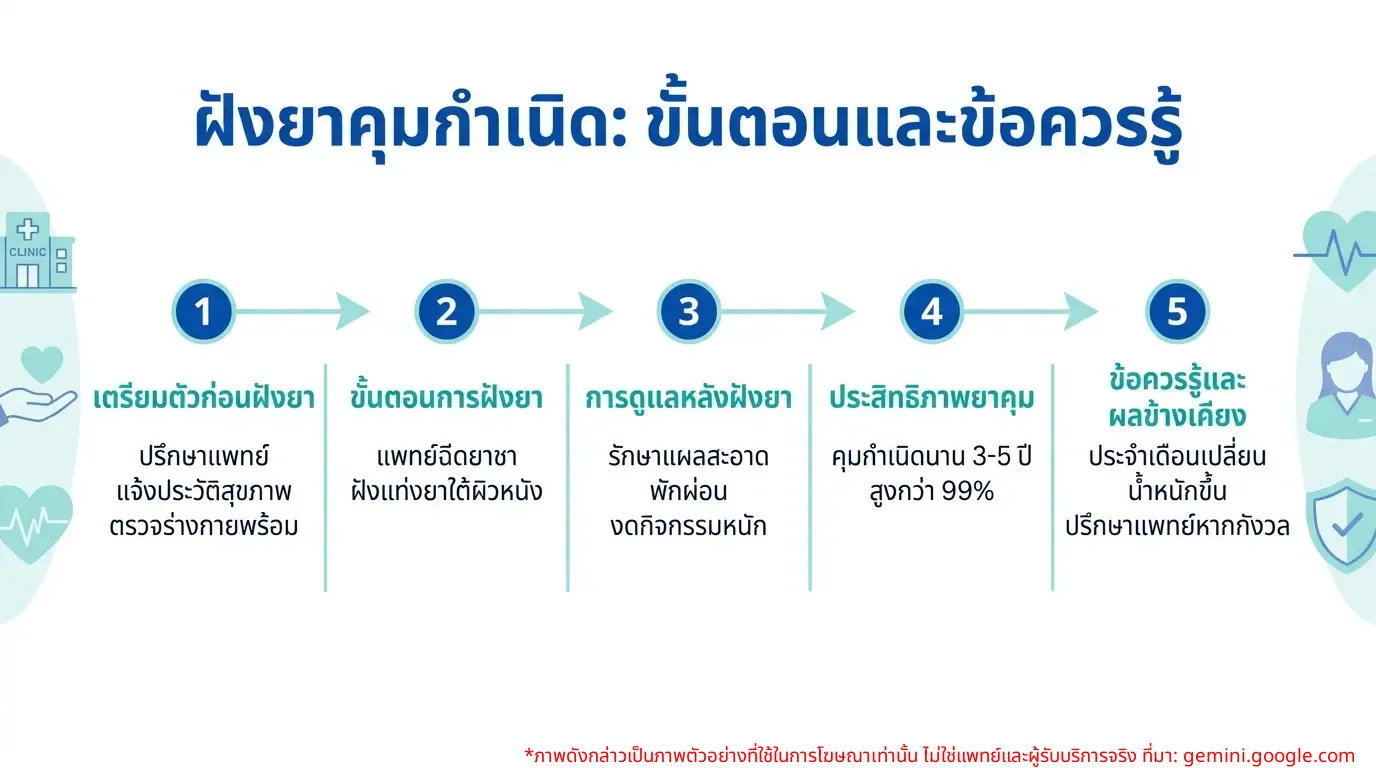 ฝังยาคุมกำเนิด: ขั้นตอนและข้อควรรู้

CLINIC

1

เตรียมตัวก่อนฝังยา

ปรึกษาแพทย์
แจ้งประวัติสุขภาพ
ตรวจร่างกายพร้อม

2

ขั้นตอนการฝังยา

แพทย์ฉีดยาชา
ฝังแท่งยาใต้ผิวหนัง

3

การดูแลหลังฝังยา

รักษาแผลสะอาด
พักผ่อน
งดกิจกรรมหนัก

4

ประสิทธิภาพยาคุม

คุมกำเนิดนาน 3-5 ปี
สูงกว่า 99%

5

ข้อควรรู้และผลข้างเคียง

ประจำเดือนเปลี่ยน
น้ำหนักขึ้น
ปรึกษาแพทย์หากกังวล

*ภาพดังกล่าวเป็นภาพตัวอย่างที่ใช้ในการโฆษณาเท่านั้น ไม่ใช่แพทย์และผู้รับบริการจริง ที่มา: gemini.google.com